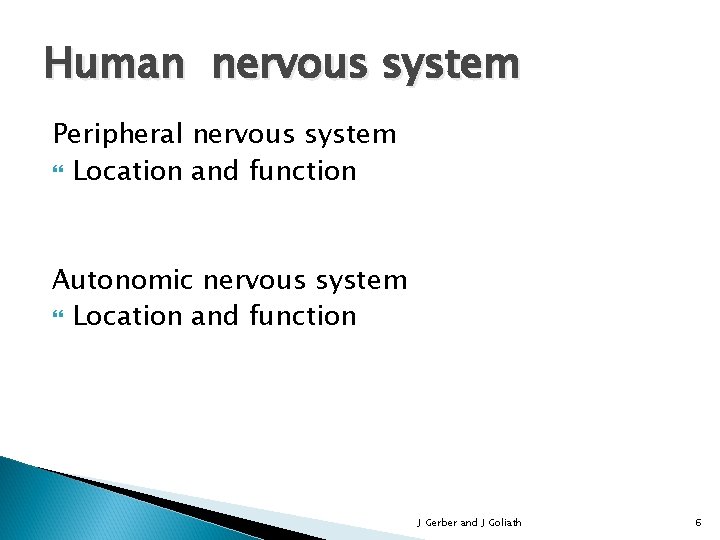 Human nervous system

Peripheral nervous system

Location and function

Autonomic nervous system

Location and function

J Gerber and J Goliath

6